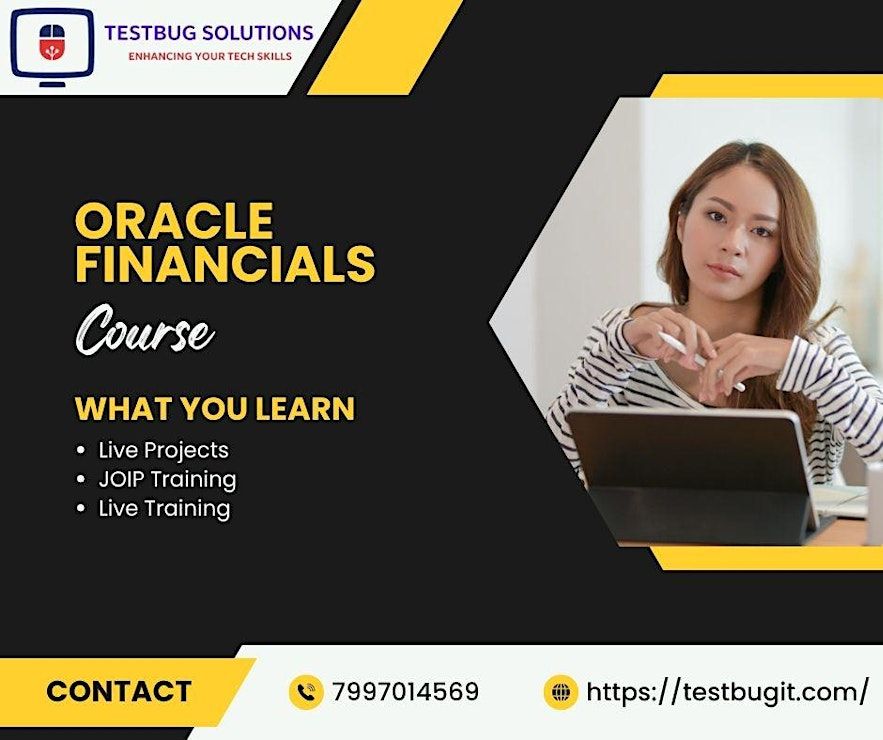 TESTBUG SOLUTIONS
ENHANCING YOUR TECH SKILLS

ORACLE FINANCIALS
Course

WHAT YOU LEARN
• Live Projects
• JOIP Training
• Live Training

CONTACT
7997014569
https://testbugit.com/